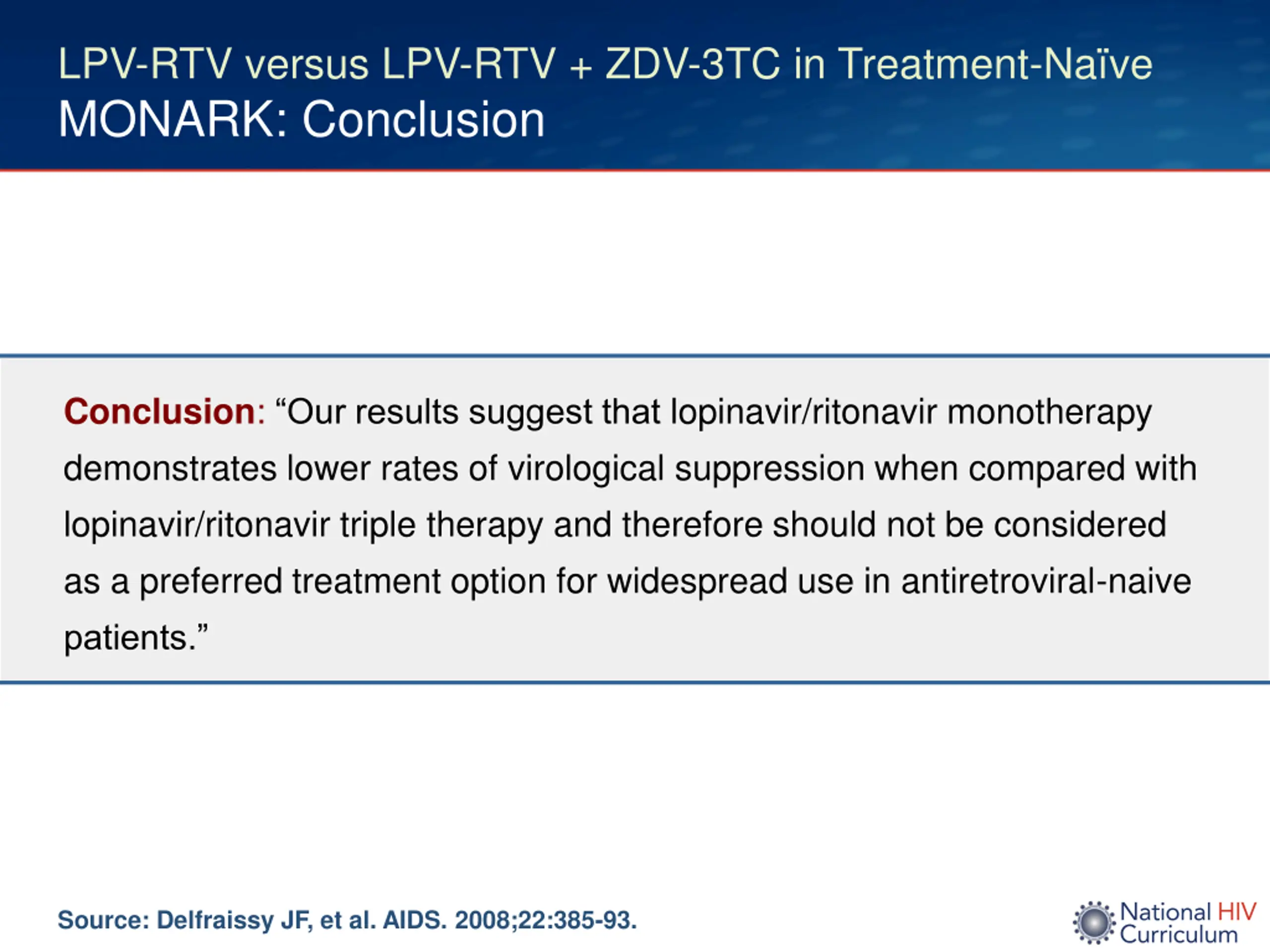 LPV-RTV versus LPV-RTV + ZDV-3TC in Treatment-Naïve
MONARK: Conclusion

Conclusion: “Our results suggest that lopinavir/ritonavir monotherapy demonstrates lower rates of virological suppression when compared with lopinavir/ritonavir triple therapy and therefore should not be considered as a preferred treatment option for widespread use in antiretroviral-naive patients.”

Source: Delfraissy JF, et al. AIDS. 2008;22:385-93.

National HIV Curriculum